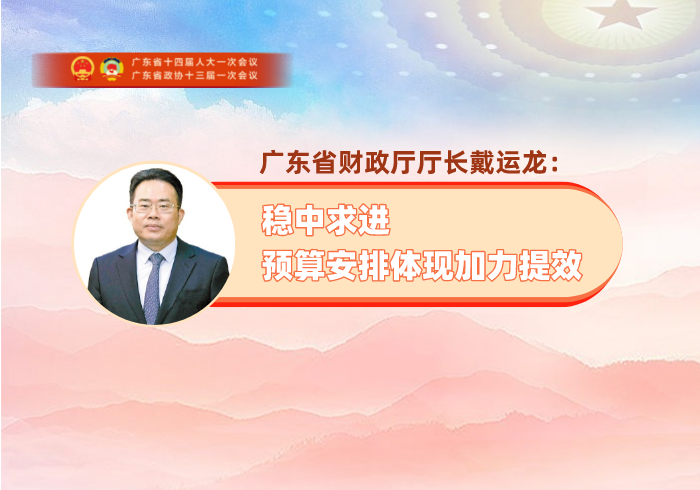 广东省十四届人大一次会议
广东省政协十三届一次会议

广东省财政厅厅长戴运龙：

稳中求进
预算安排体现加力提效